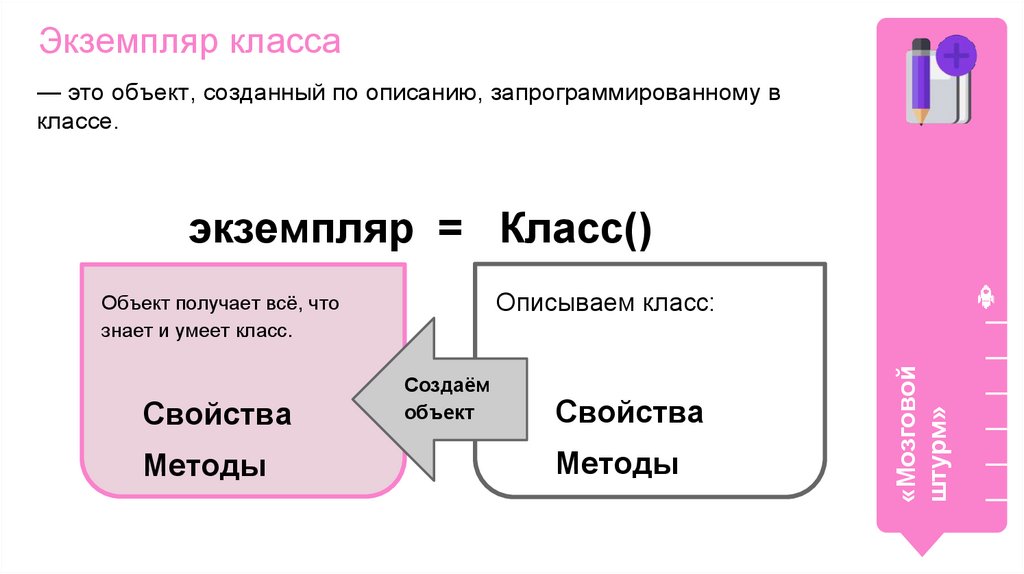 Экземпляр класса

— это объект, созданный по описанию, запрограммированному в классе.

экземпляр = Класс()

Объект получает всё, что знает и умеет класс.

Свойства

Методы

Создаём объект

Описываем класс:

Свойства

Методы

«Мозговой штурм»